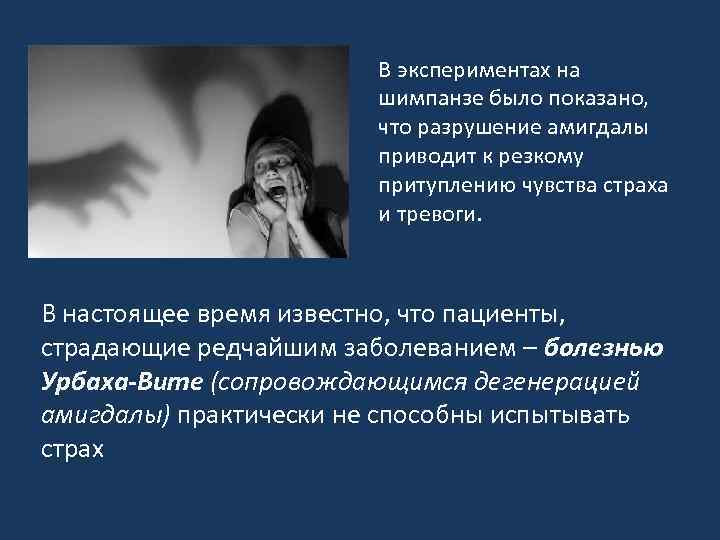 В экспериментах на шимпанзе было показано, что разрушение амигдалы приводит к резкому притуплению чувства страха и тревоги.

В настоящее время известно, что пациенты, страдающие редчайшим заболеванием – болезнью Урбаха-Вите (сопровождающимся дегенерацией амигдалы) практически не способны испытывать страх